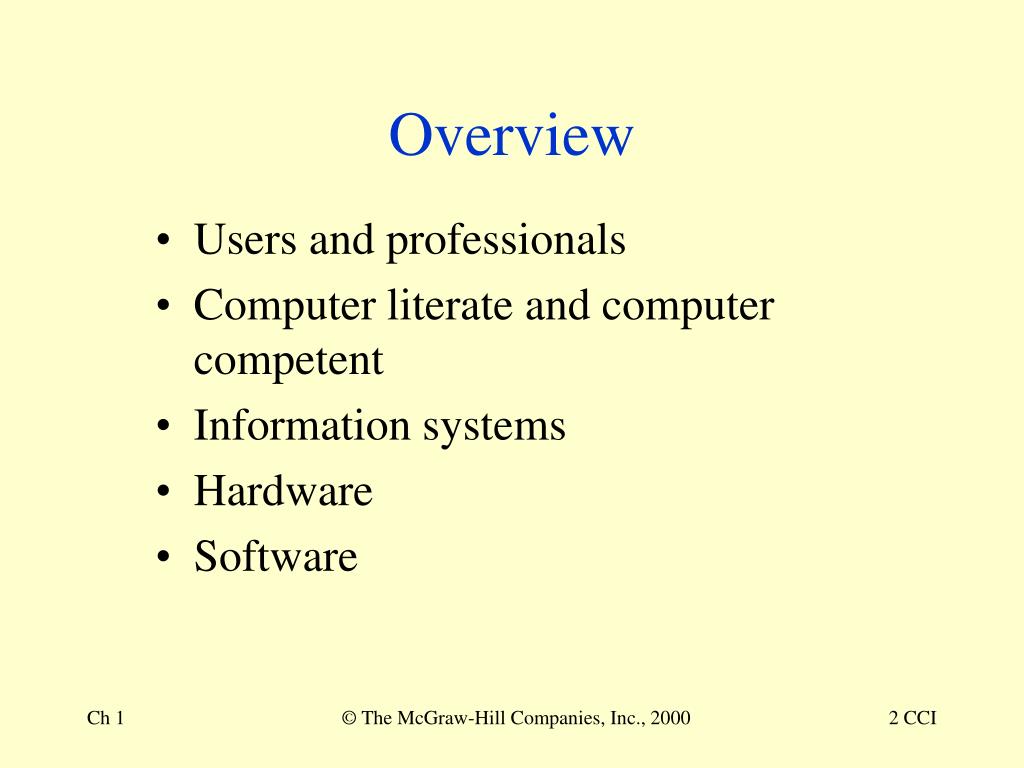 Overview

• Users and professionals
• Computer literate and computer competent
• Information systems
• Hardware
• Software

Ch 1

© The McGraw-Hill Companies, Inc., 2000

2 CCI